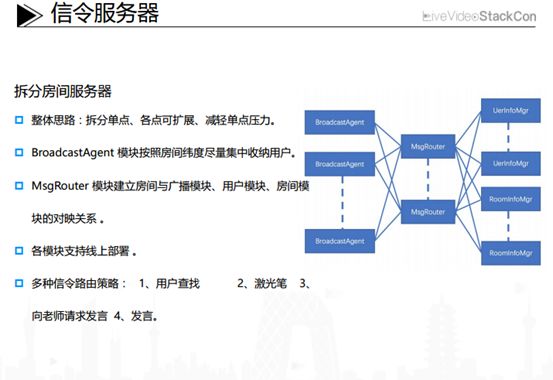 信令服务器

LiveVideoStackCon

拆分房间服务器

整体思路：拆分单点、各点可扩展、减轻单点压力。

BroadcastAgent 模块按照房间纬度尽量集中收纳用户。

MsgRouter 模块建立房间与广播模块、用户模块、房间模块的对映关系 。

各模块支持线上部署 。

多种信令路由策略： 1、用户查找 2、激光笔 3、向老师请求发言 4、发言。

BroadcastAgent
BroadcastAgent
BroadcastAgent
MsgRouter
MsgRouter
UerInfoMgr
UerInfoMgr
RoomInfoMgr
RoomInfoMgr